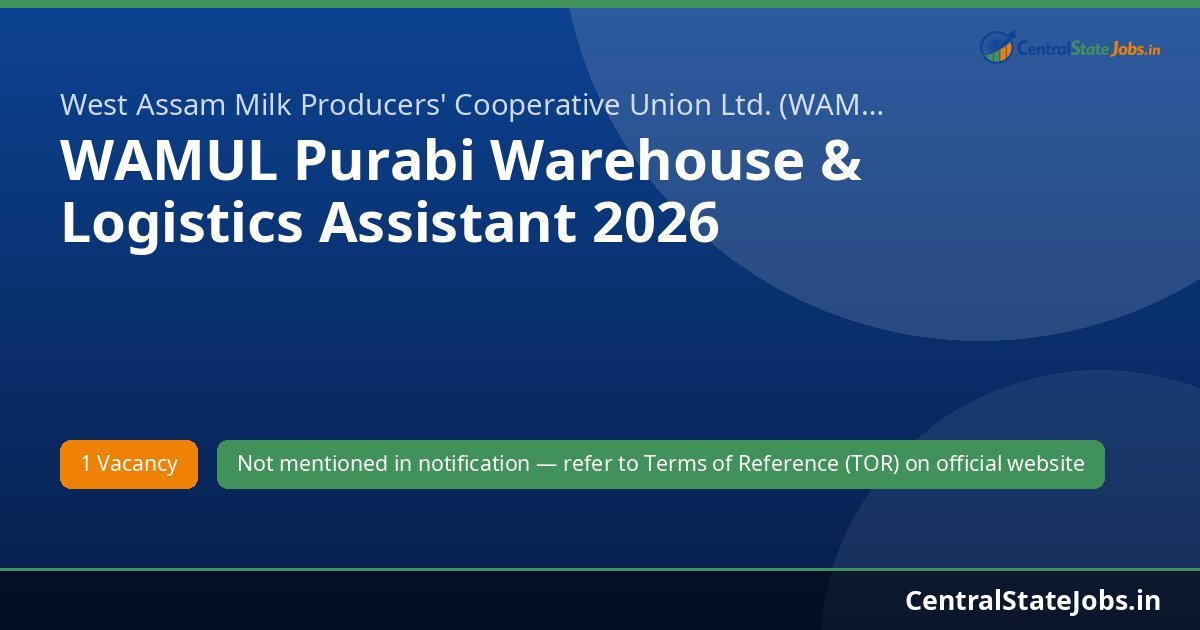 CentralStateJobs.in

West Assam Milk Producers' Cooperative Union Ltd. (WAM...

WAMUL Purabi Warehouse & Logistics Assistant 2026

1 Vacancy

Not mentioned in notification — refer to Terms of Reference (TOR) on official website

CentralStateJobs.in